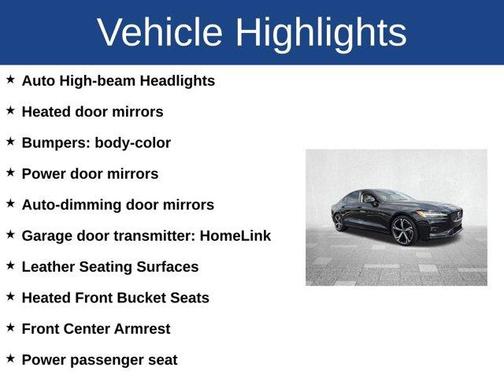 Vehicle Highlights

★ Auto High-beam Headlights

★ Heated door mirrors

★ Bumpers: body-color

★ Power door mirrors

★ Auto-dimming door mirrors

★ Garage door transmitter: HomeLink

★ Leather Seating Surfaces

★ Heated Front Bucket Seats

★ Front Center Armrest

★ Power passenger seat